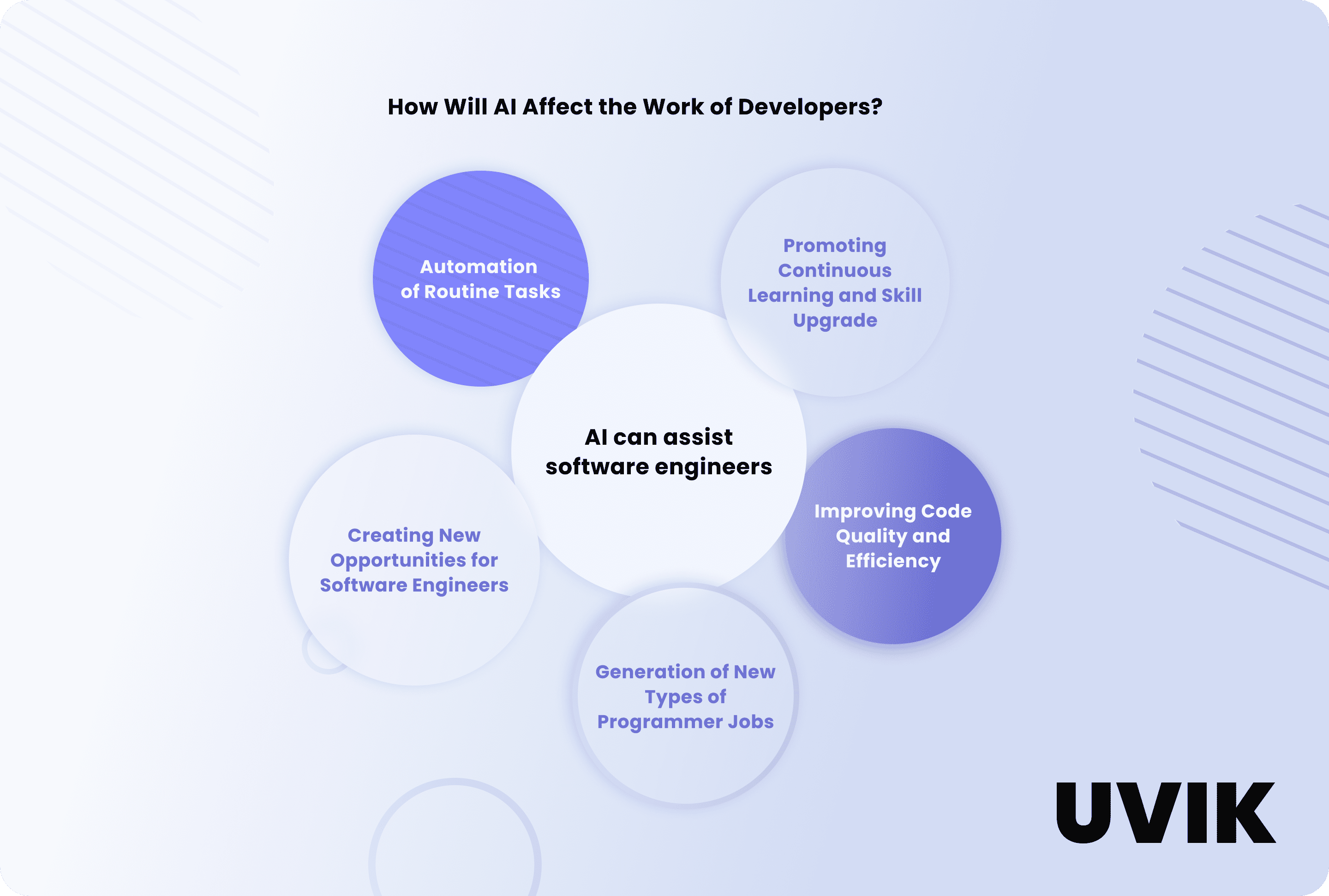 How Will AI Affect the Work of Developers?

Automation of Routine Tasks

Promoting Continuous Learning and Skill Upgrade

AI can assist software engineers

Creating New Opportunities for Software Engineers

Improving Code Quality and Efficiency

Generation of New Types of Programmer Jobs

UVIK